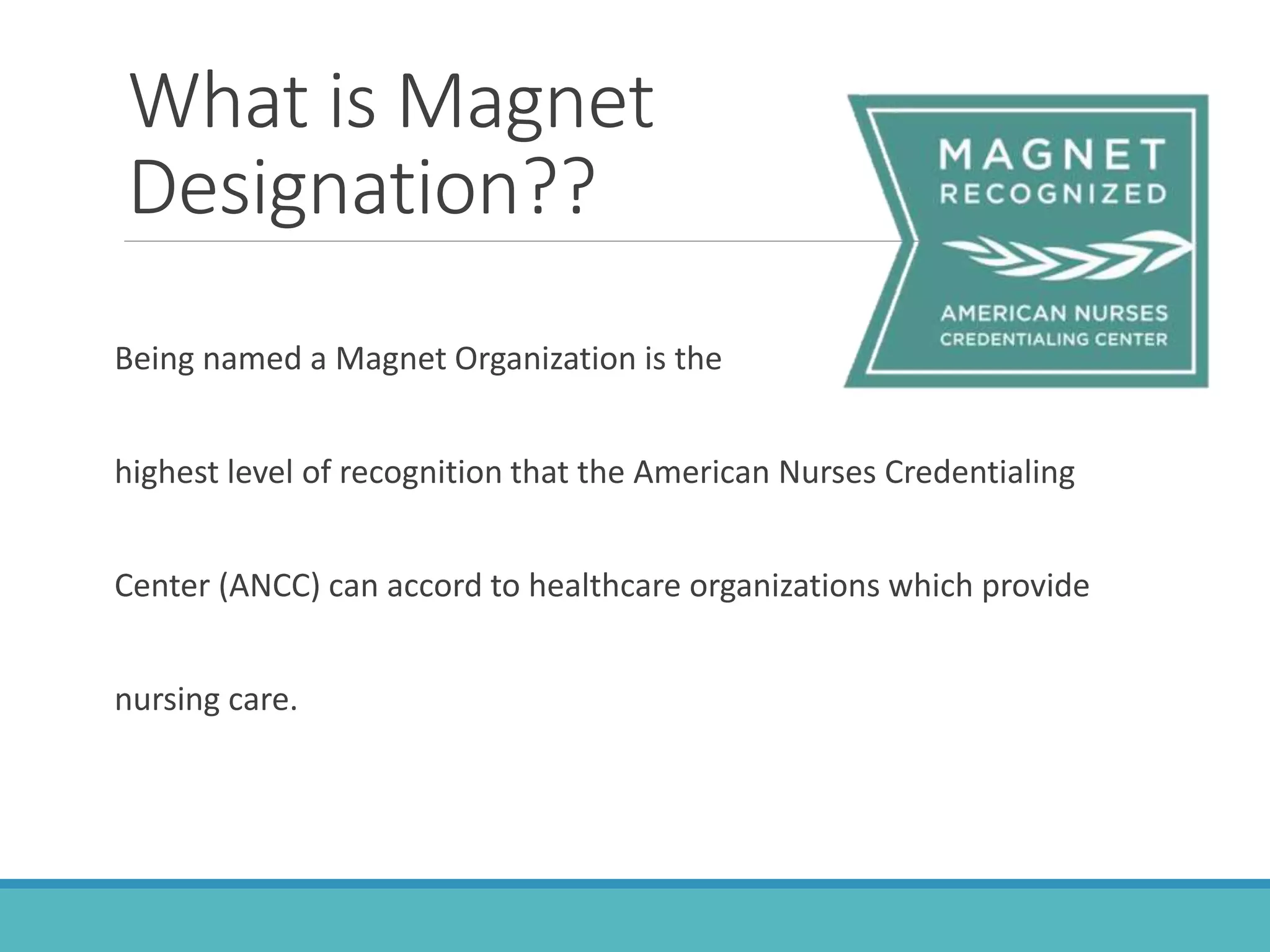 What is Magnet Designation??

MAGNET
RECOGNIZED

AMERICAN NURSES
CREDENTIALING CENTER

Being named a Magnet Organization is the highest level of recognition that the American Nurses Credentialing Center (ANCC) can accord to healthcare organizations which provide nursing care.